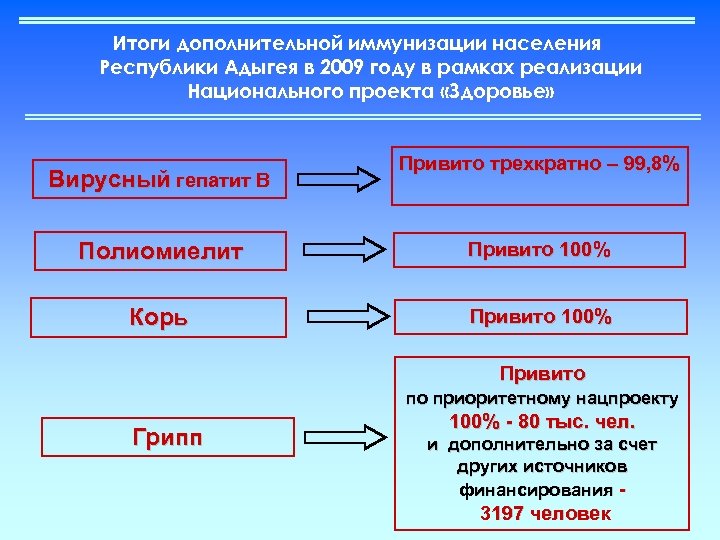 Итоги дополнительной иммунизации населения Республики Адыгея в 2009 году в рамках реализации Национального проекта «Здоровье»

Вирусный гепатит В

Привито трехкратно – 99,8%

Полиомиелит

Привито 100%

Корь

Привито 100%

Грипп

Привито
по приоритетному нацпроекту
100% - 80 тыс. чел.
и дополнительно за счет других источников финансирования -
3197 человек